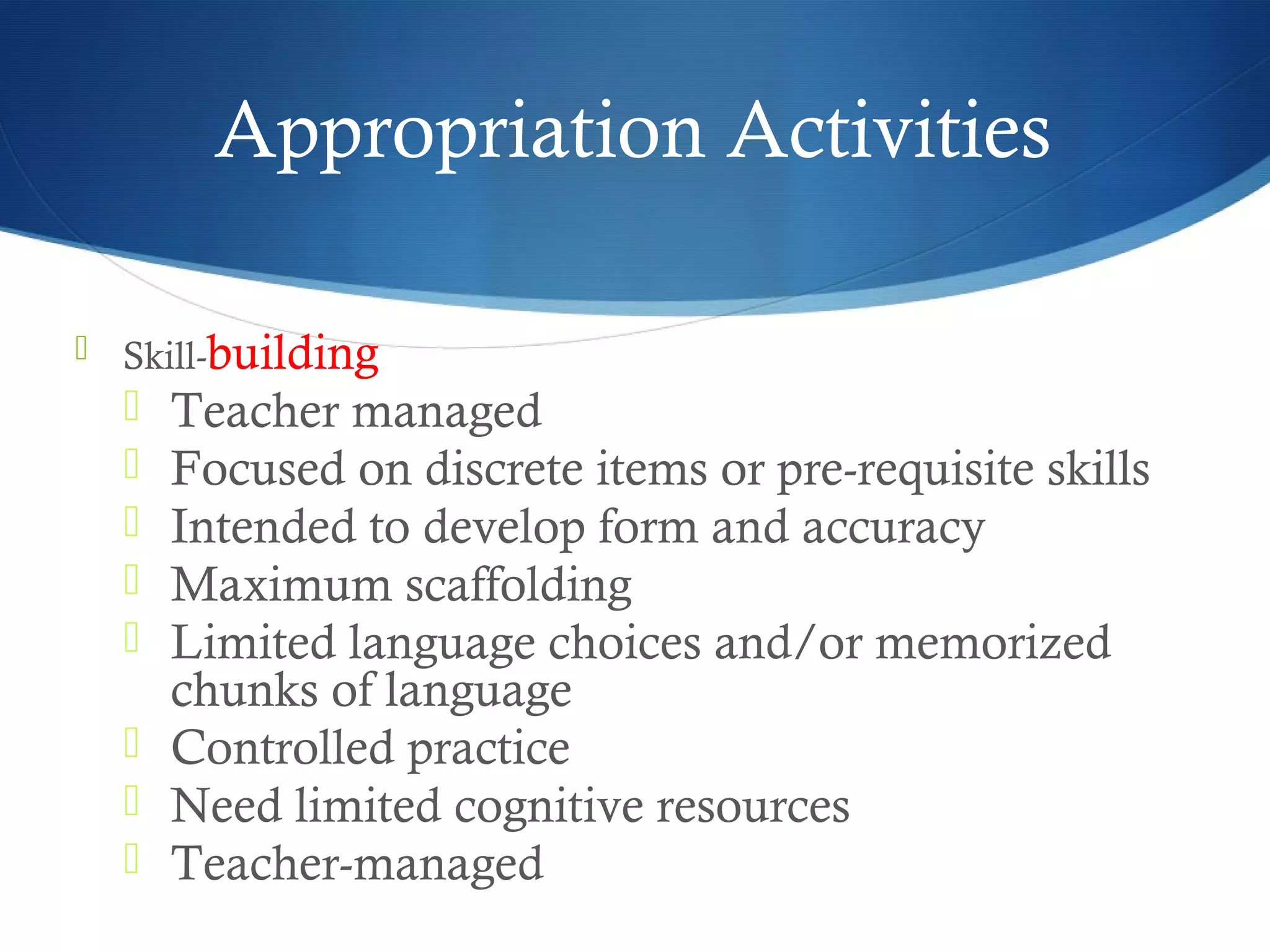 Appropriation Activities

Skill-building

Teacher managed

Focused on discrete items or pre-requisite skills

Intended to develop form and accuracy

Maximum scaffolding

Limited language choices and/or memorized chunks of language

Controlled practice

Need limited cognitive resources

Teacher-managed